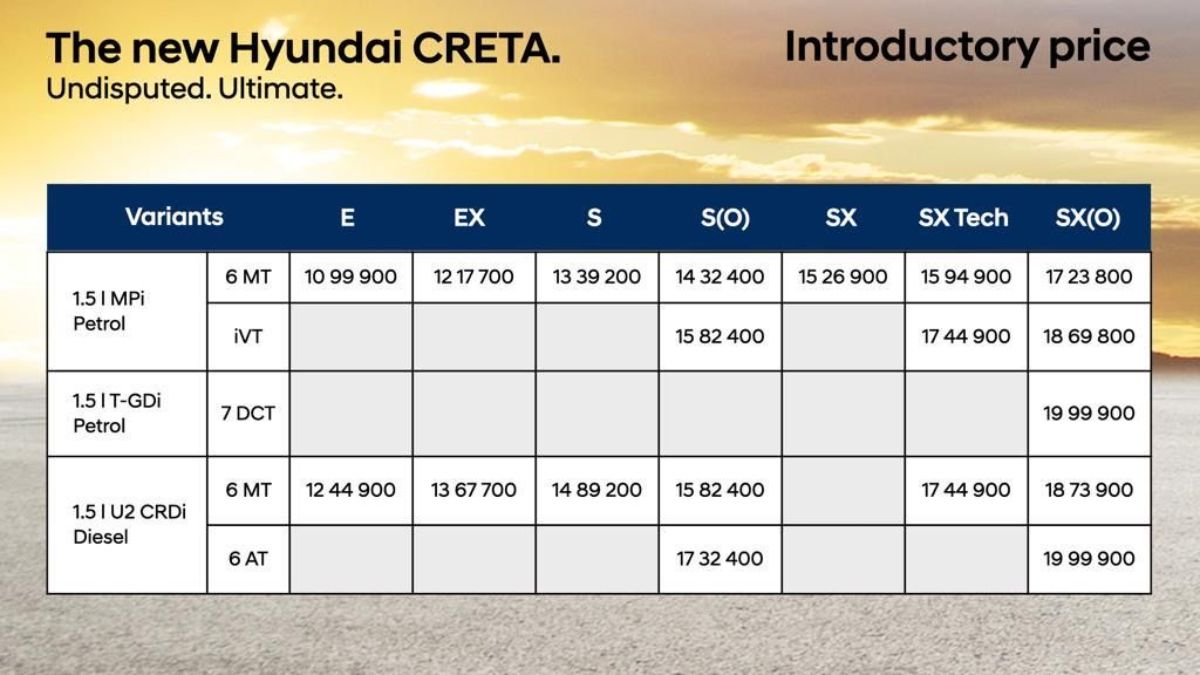 The new Hyundai CRETA.
Undisputed. Ultimate.

Introductory price

| Variants | | E | EX | S | S(O) | SX | SX Tech | SX(O) |
|---|---|---|---|---|---|---|---|---|
| 1.5 l MPi Petrol | 6 MT | 10 99 900 | 12 17 700 | 13 39 200 | 14 32 400 | 15 26 900 | 15 94 900 | 17 23 800 |
| | iVT | | | | 15 82 400 | | 17 44 900 | 18 69 800 |
| 1.5 l T-GDi Petrol | 7 DCT | | | | | | | 19 99 900 |
| 1.5 l U2 CRDi Diesel | 6 MT | 12 44 900 | 13 67 700 | 14 89 200 | 15 82 400 | | 17 44 900 | 18 73 900 |
| | 6 AT | | | | 17 32 400 | | | 19 99 900 |